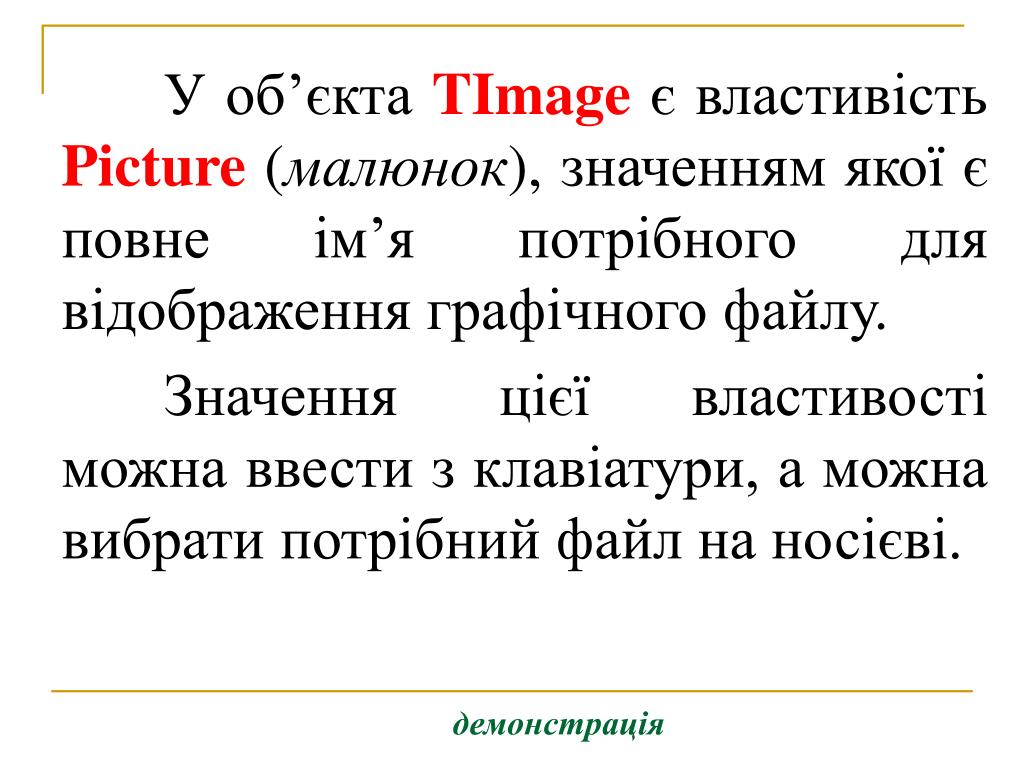 У об’єкта TImage є властивість Picture (малюнок), значенням якої є повне ім’я потрібного для відображення графічного файлу.

Значення цієї властивості можна ввести з клавіатури, а можна вибрати потрібний файл на носієві.

демонстрація